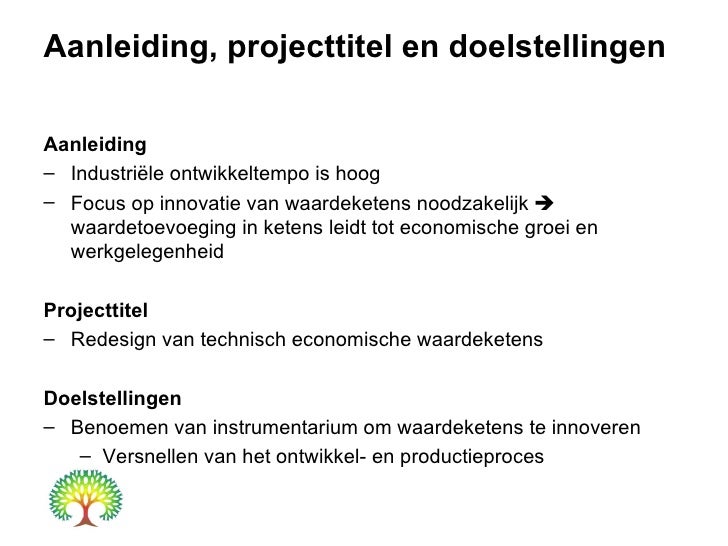 Aanleiding, projecttitel en doelstellingen

Aanleiding
– Industriële ontwikkeltempo is hoog
– Focus op innovatie van waardeketens noodzakelijk ➔ waardetoevoeging in ketens leidt tot economische groei en werkgelegenheid

Projecttitel
– Redesign van technisch economische waardeketens

Doelstellingen
– Benoemen van instrumentarium om waardeketens te innoveren
– Versnellen van het ontwikkel- en productieproces